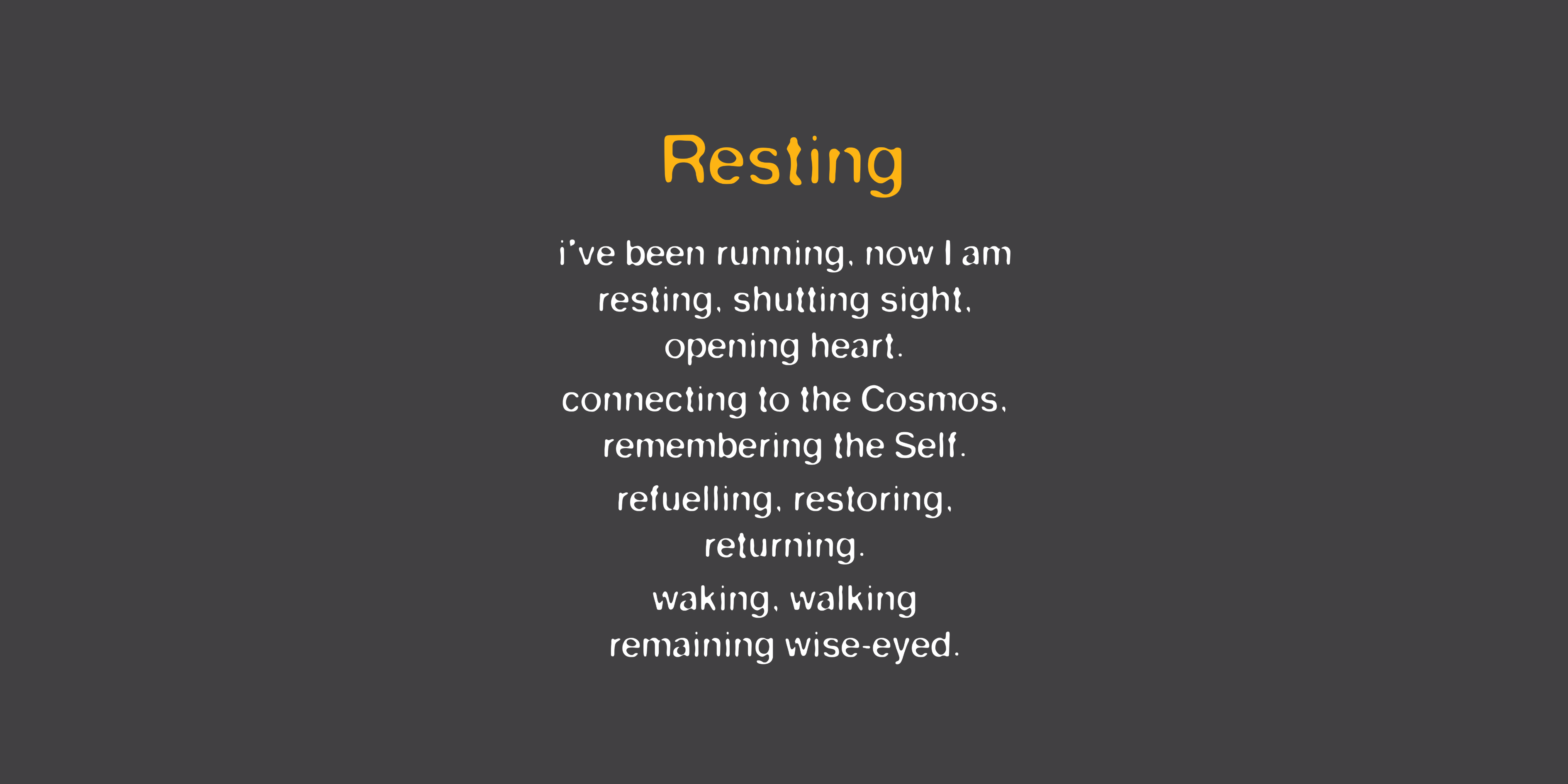 Resting

i've been running, now I am resting, shutting sight, opening heart.

connecting to the Cosmos, remembering the Self.

refuelling, restoring, returning.

waking, walking remaining wise-eyed.